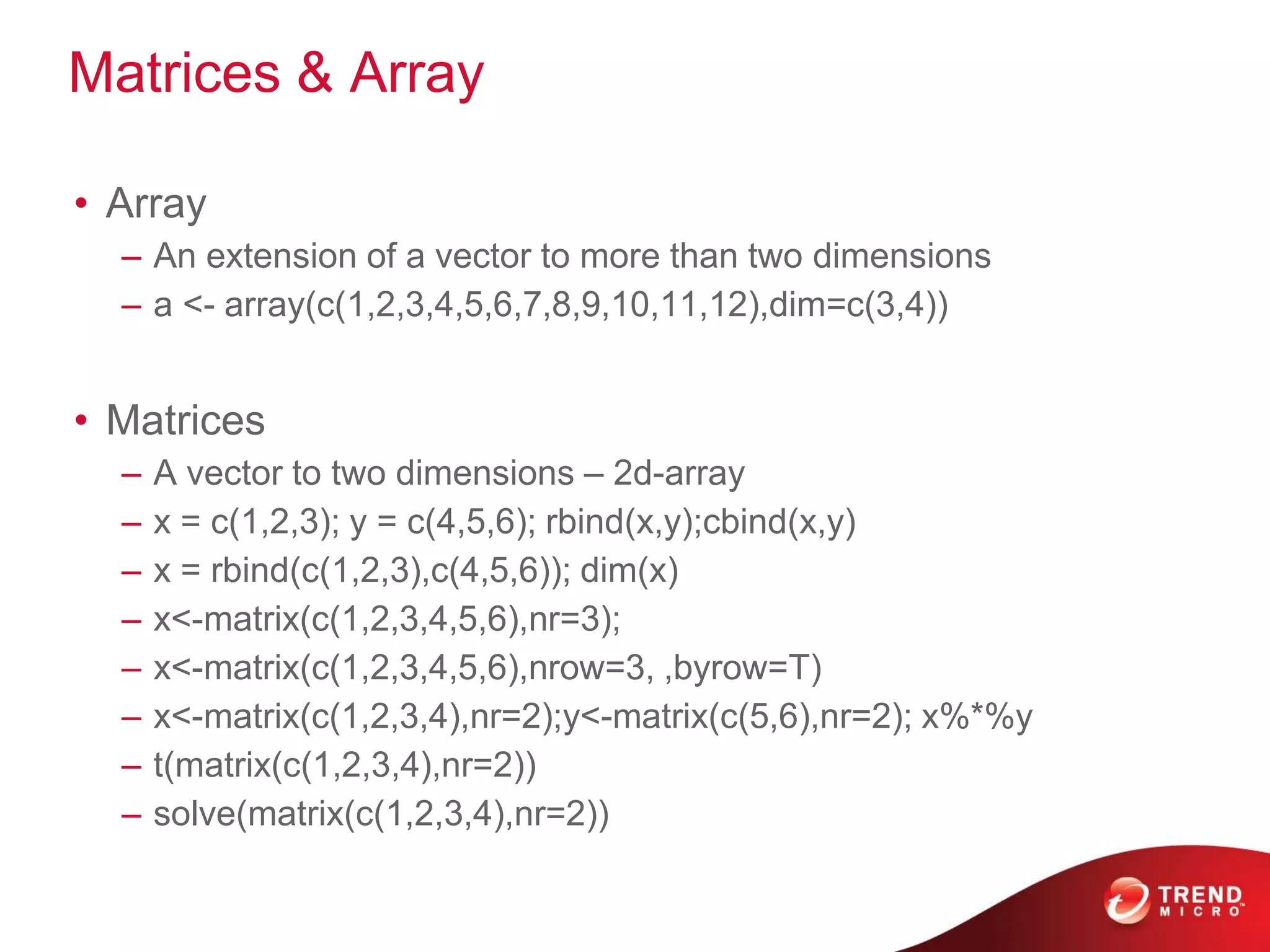 Matrices & Array

• Array
– An extension of a vector to more than two dimensions
– a <- array(c(1,2,3,4,5,6,7,8,9,10,11,12),dim=c(3,4))

• Matrices
– A vector to two dimensions – 2d-array
– x = c(1,2,3); y = c(4,5,6); rbind(x,y);cbind(x,y)
– x = rbind(c(1,2,3),c(4,5,6)); dim(x)
– x<-matrix(c(1,2,3,4,5,6),nr=3);
– x<-matrix(c(1,2,3,4,5,6),nrow=3, ,byrow=T)
– x<-matrix(c(1,2,3,4),nr=2);y<-matrix(c(5,6),nr=2); x%*%y
– t(matrix(c(1,2,3,4),nr=2))
– solve(matrix(c(1,2,3,4),nr=2))

TREND MICRO™